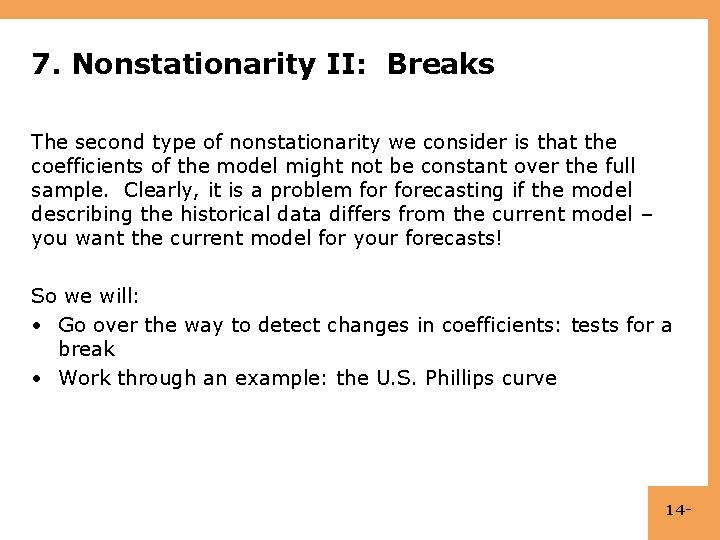 7. Nonstationarity II: Breaks

The second type of nonstationarity we consider is that the coefficients of the model might not be constant over the full sample. Clearly, it is a problem for forecasting if the model describing the historical data differs from the current model – you want the current model for your forecasts!

So we will:
• Go over the way to detect changes in coefficients: tests for a break
• Work through an example: the U.S. Phillips curve

14-